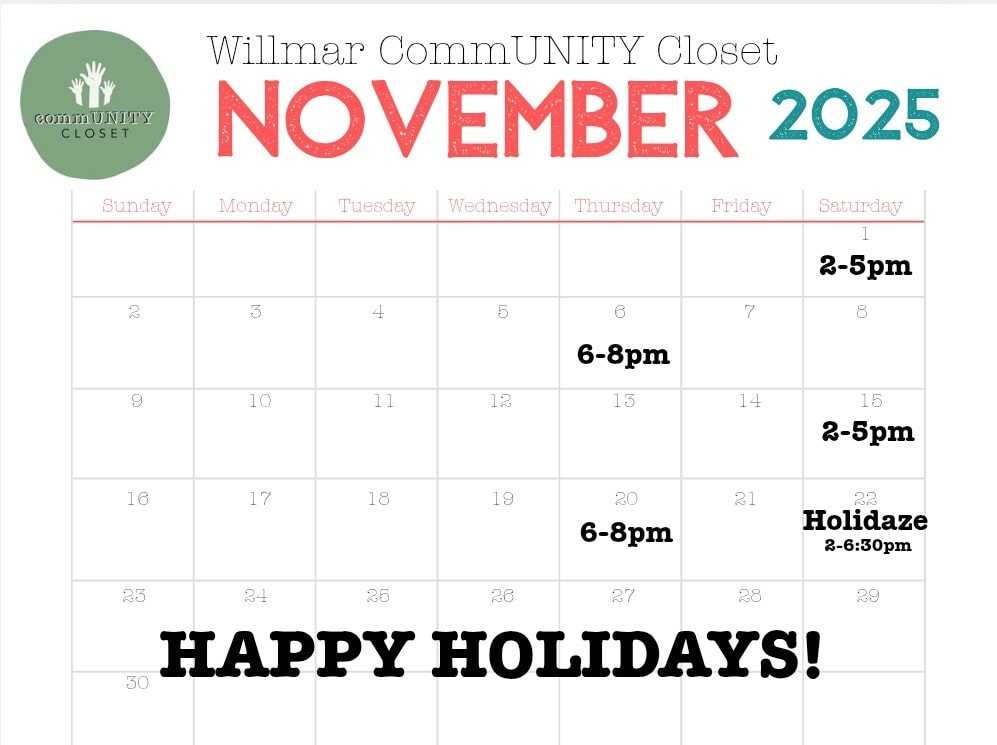 commUNITY CLOSET

Willmar CommUNITY Closet
NOVEMBER 2025

| Sunday | Monday | Tuesday | Wednesday | Thursday | Friday | Saturday |
|---|---|---|---|---|---|---|
| | | | | | | 1 2-5pm |
| 2 | 3 | 4 | 5 | 6 6-8pm | 7 | 8 |
| 9 | 10 | 11 | 12 | 13 | 14 | 15 2-5pm |
| 16 | 17 | 18 | 19 | 20 6-8pm | 21 | 22 Holidaze 2-6:30pm |
| 23 | 24 | 25 | 26 | 27 | 28 | 29 |
| 30 | | | | | | |

HAPPY HOLIDAYS!